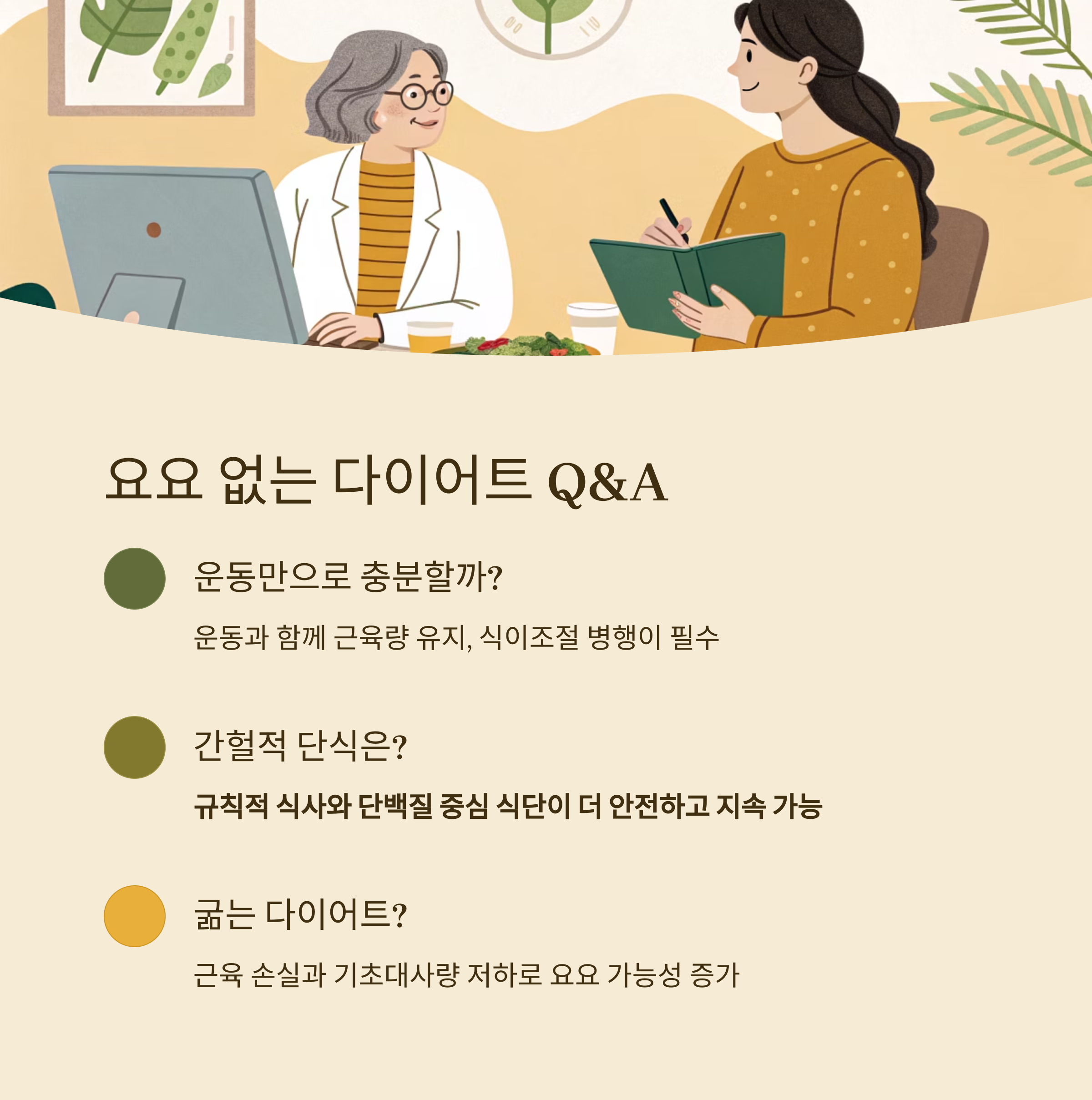 요요 없는 다이어트 Q&A

운동만으로 충분할까?

운동과 함께 근육량 유지, 식이조절 병행이 필수

간헐적 단식은?

규칙적 식사와 단백질 중심 식단이 더 안전하고 지속 가능

굶는 다이어트?

근육 손실과 기초대사량 저하로 요요 가능성 증가